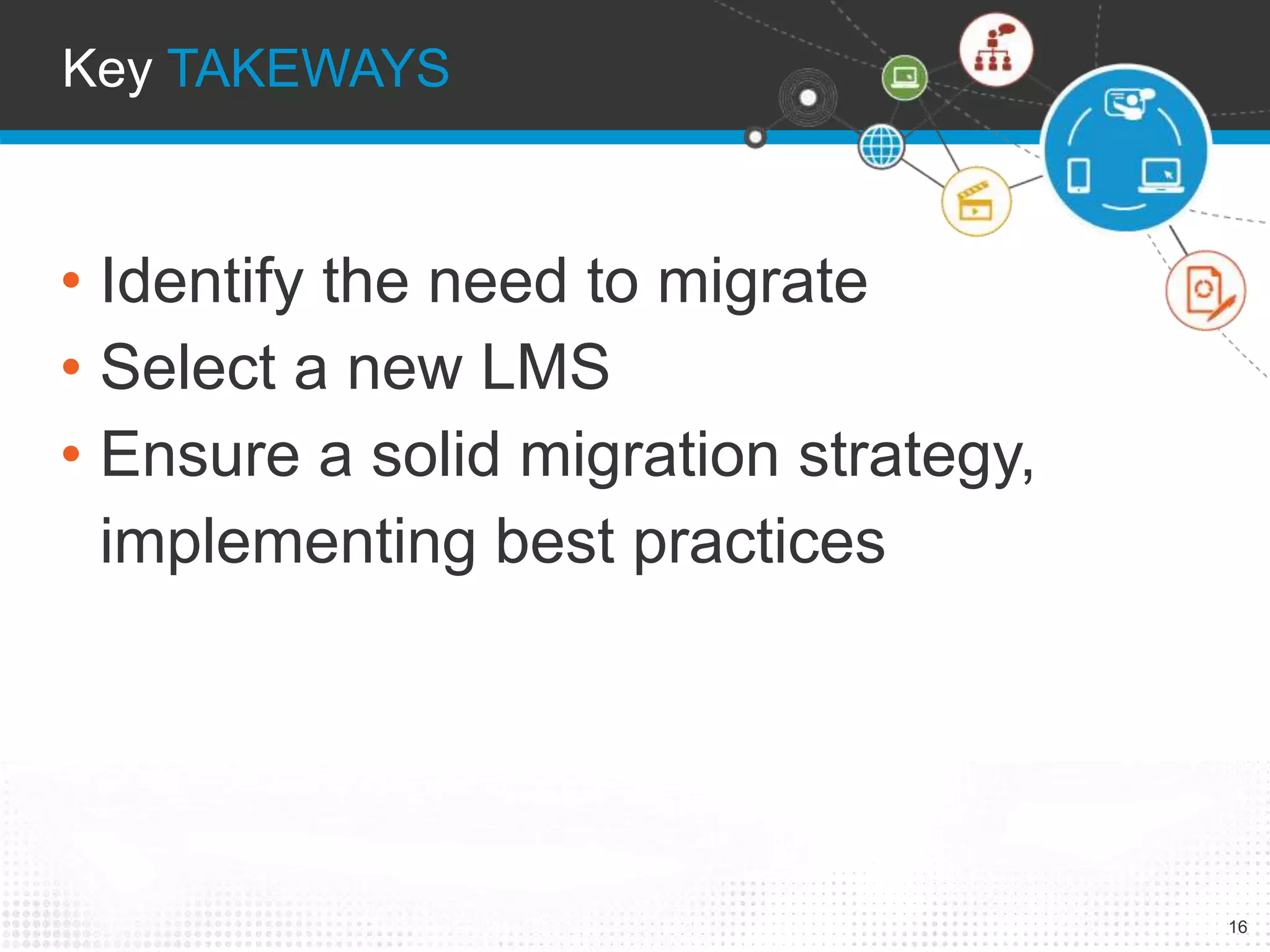 Key TAKEWAYS

• Identify the need to migrate
• Select a new LMS
• Ensure a solid migration strategy, implementing best practices

16